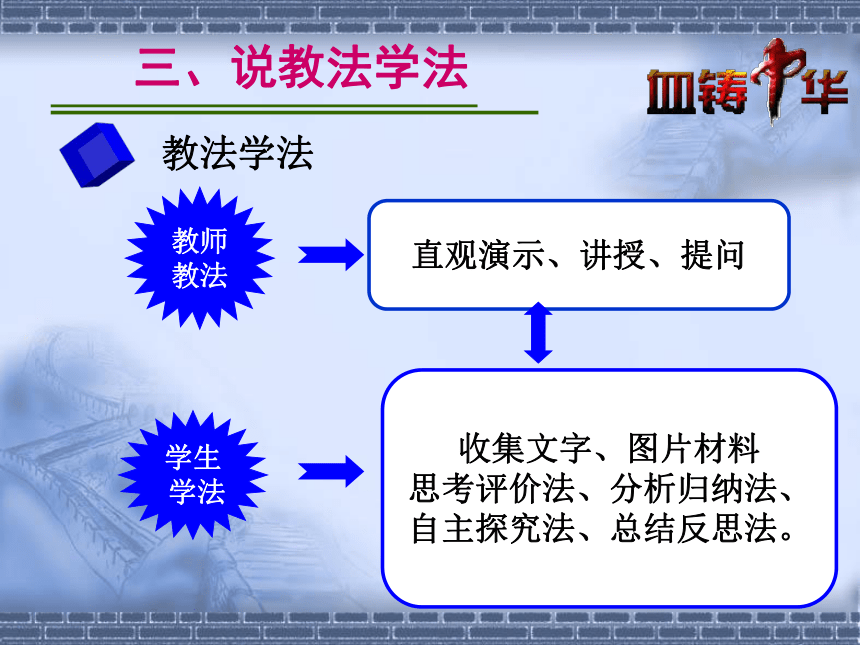 三、说教法学法

血铸中华

教法学法

教师教法

直观演示、讲授、提问

学生学法

收集文字、图片材料
思考评价法、分析归纳法、
自主探究法、总结反思法。